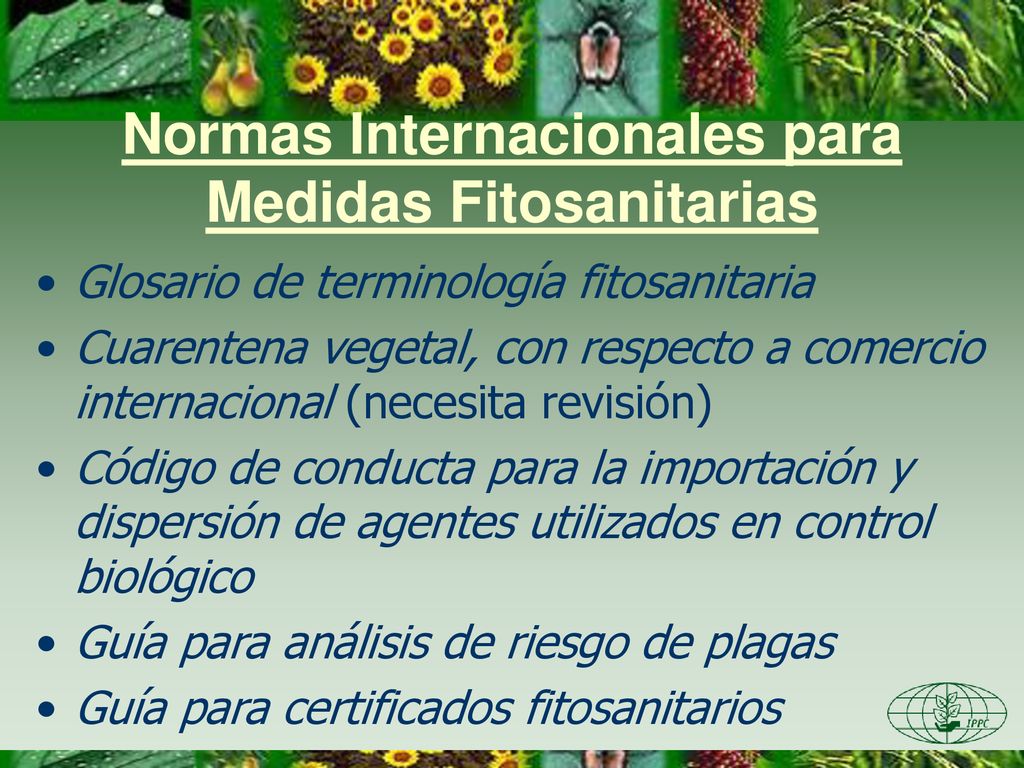 Normas Internacionales para Medidas Fitosanitarias

• Glosario de terminología fitosanitaria
• Cuarentena vegetal, con respecto a comercio internacional (necesita revisión)
• Código de conducta para la importación y dispersión de agentes utilizados en control biológico
• Guía para análisis de riesgo de plagas
• Guía para certificados fitosanitarios

IPPC